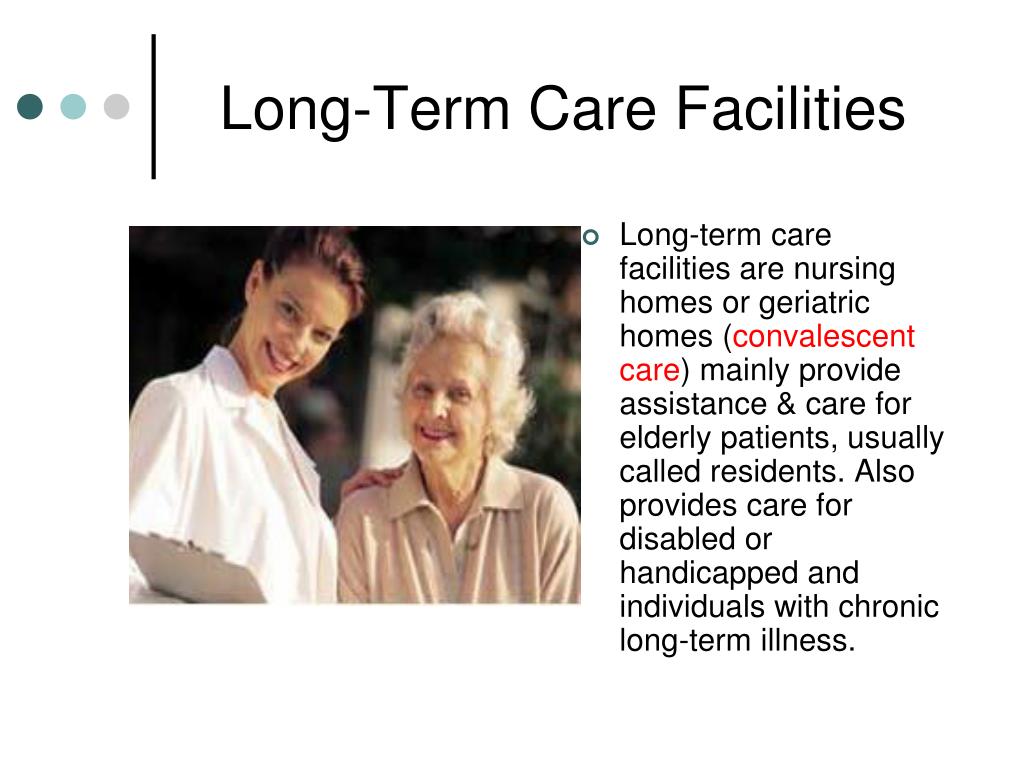 Long-Term Care Facilities

Long-term care facilities are nursing homes or geriatric homes (convalescent care) mainly provide assistance & care for elderly patients, usually called residents. Also provides care for disabled or handicapped and individuals with chronic long-term illness.